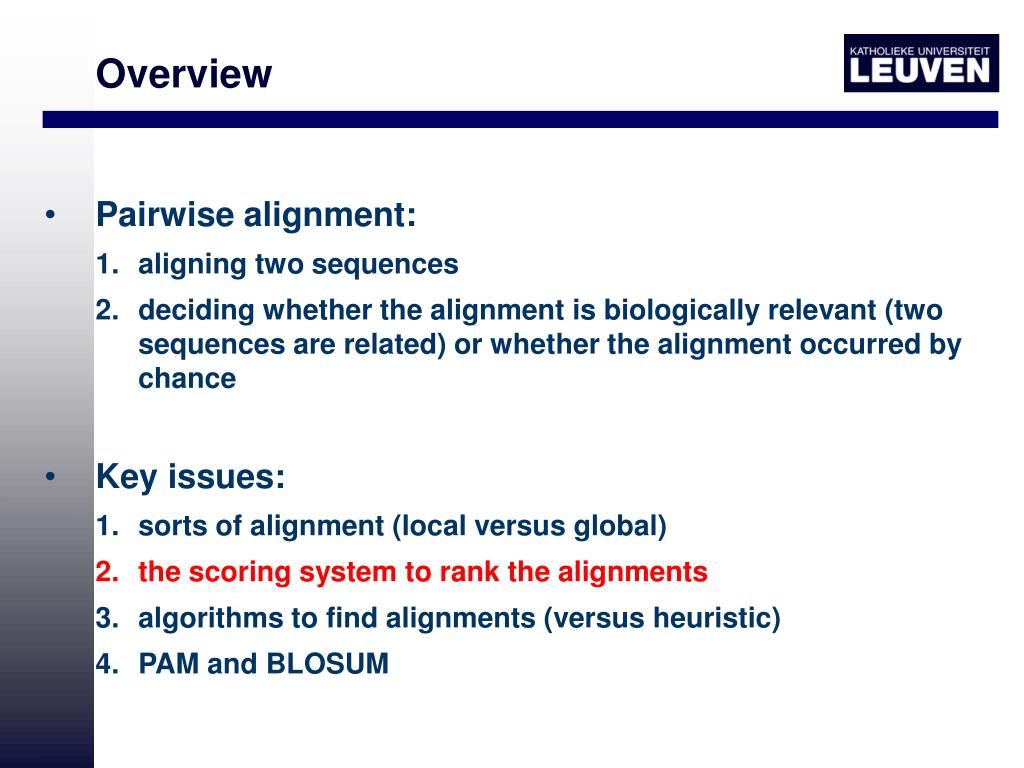 Overview

KATHOLIEKE UNIVERSITEIT
LEUVEN

• Pairwise alignment:
1. aligning two sequences
2. deciding whether the alignment is biologically relevant (two sequences are related) or whether the alignment occurred by chance

• Key issues:
1. sorts of alignment (local versus global)
2. the scoring system to rank the alignments
3. algorithms to find alignments (versus heuristic)
4. PAM and BLOSUM